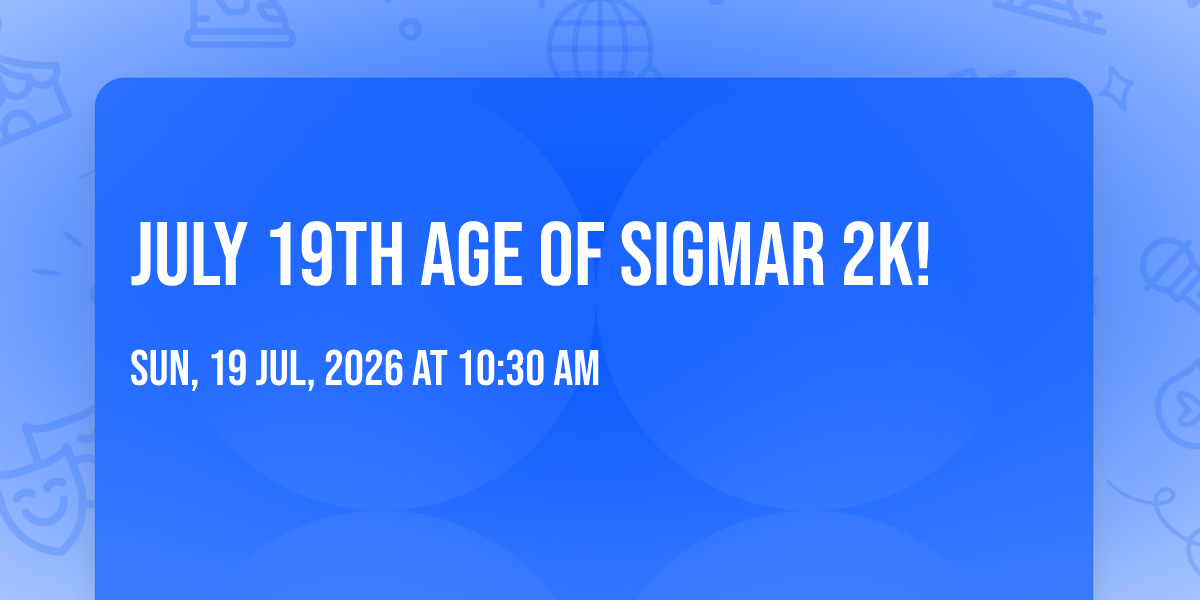 JULY 19TH AGE OF SIGMAR 2K!

SUN, 19 JUL, 2026 AT 10:30 AM